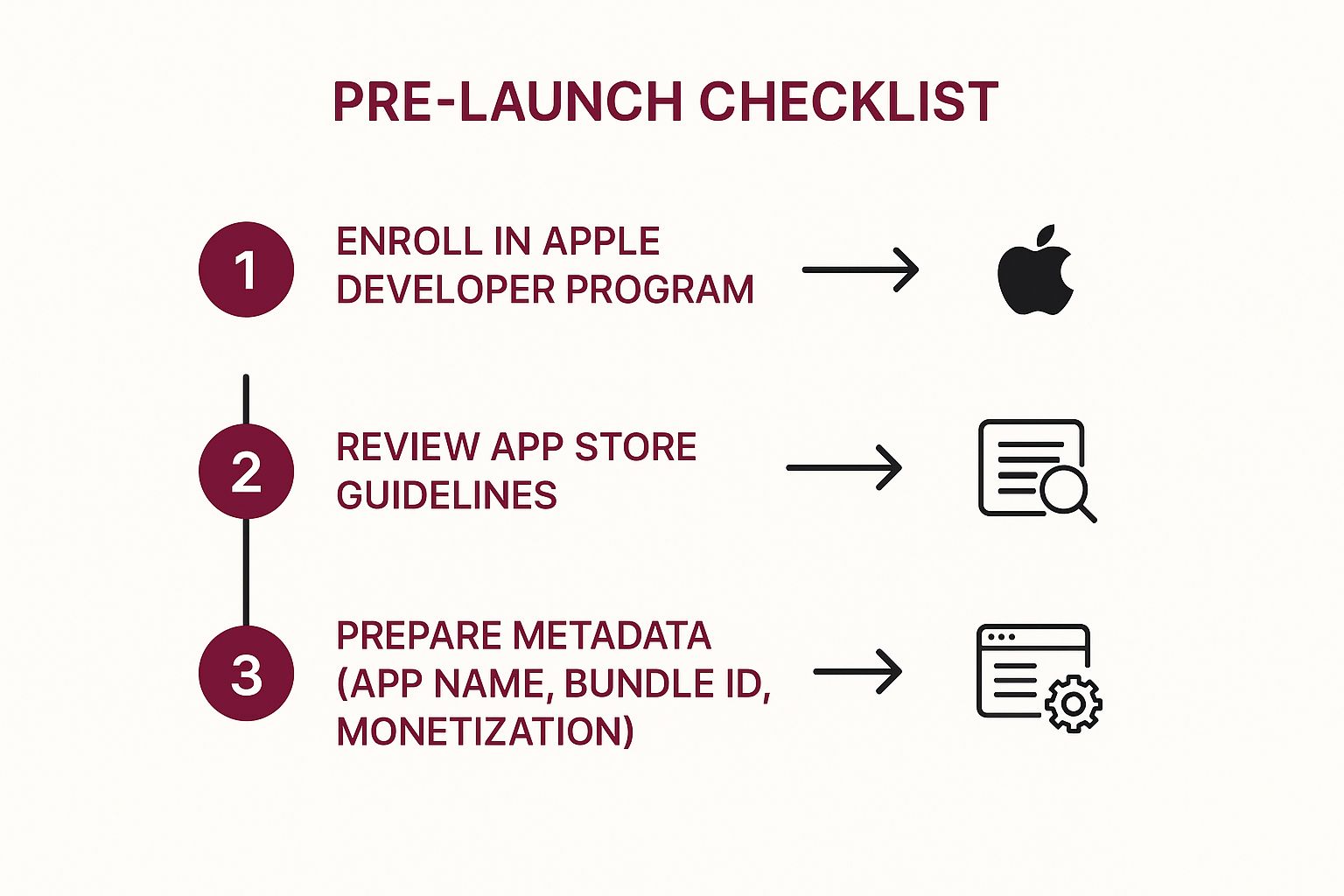 PRE-LAUNCH CHECKLIST

1 ENROLL IN APPLE DEVELOPER PROGRAM

2 REVIEW APP STORE GUIDELINES

3 PREPARE METADATA (APP NAME, BUNDLE ID, MONETIZATION)